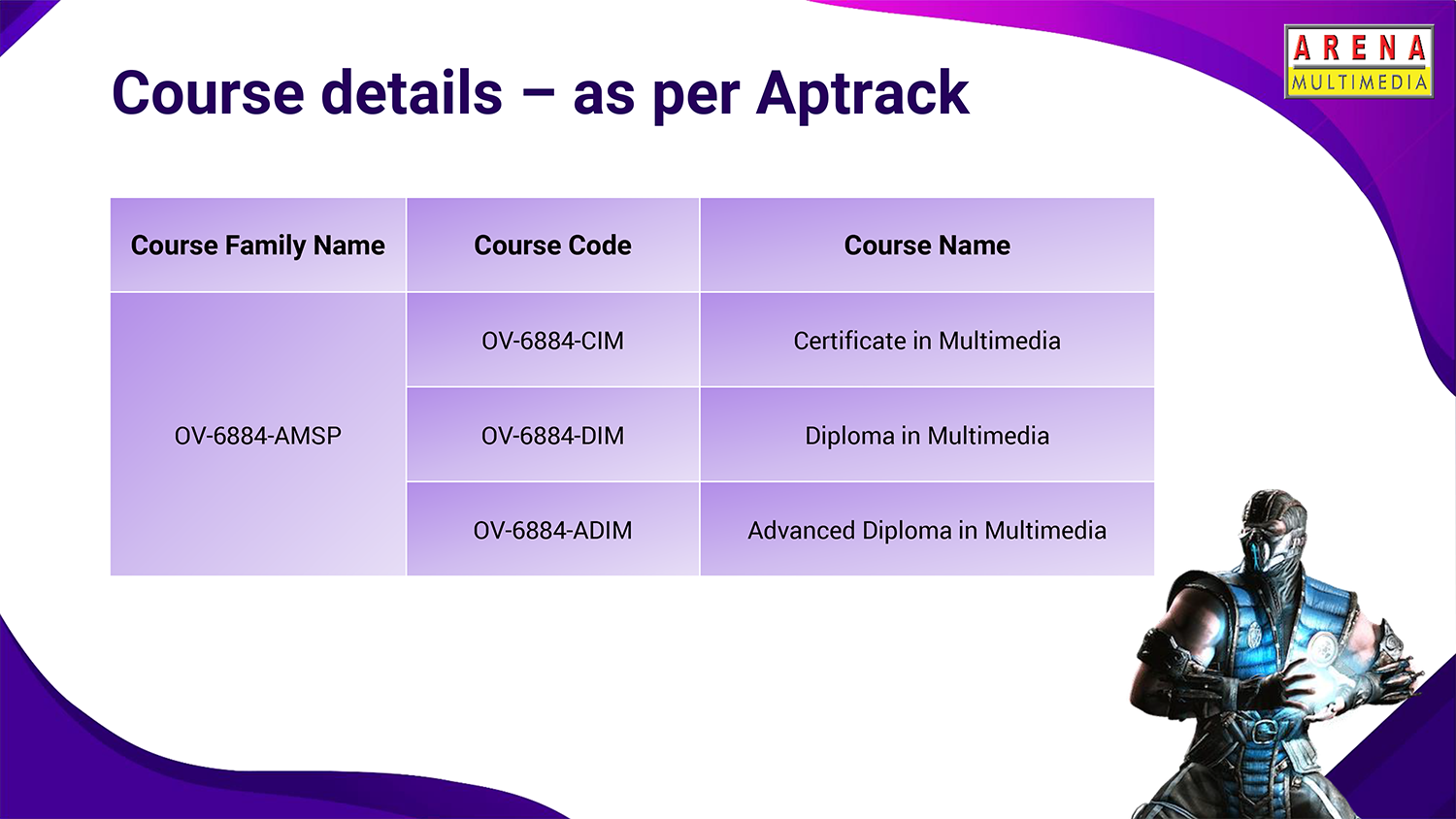 ARENA
MULTIMEDIA

Course details – as per Aptrack

| Course Family Name | Course Code | Course Name |
|---|---|---|
| OV-6884-AMSP | OV-6884-CIM | Certificate in Multimedia |
| | OV-6884-DIM | Diploma in Multimedia |
| | OV-6884-ADIM | Advanced Diploma in Multimedia |